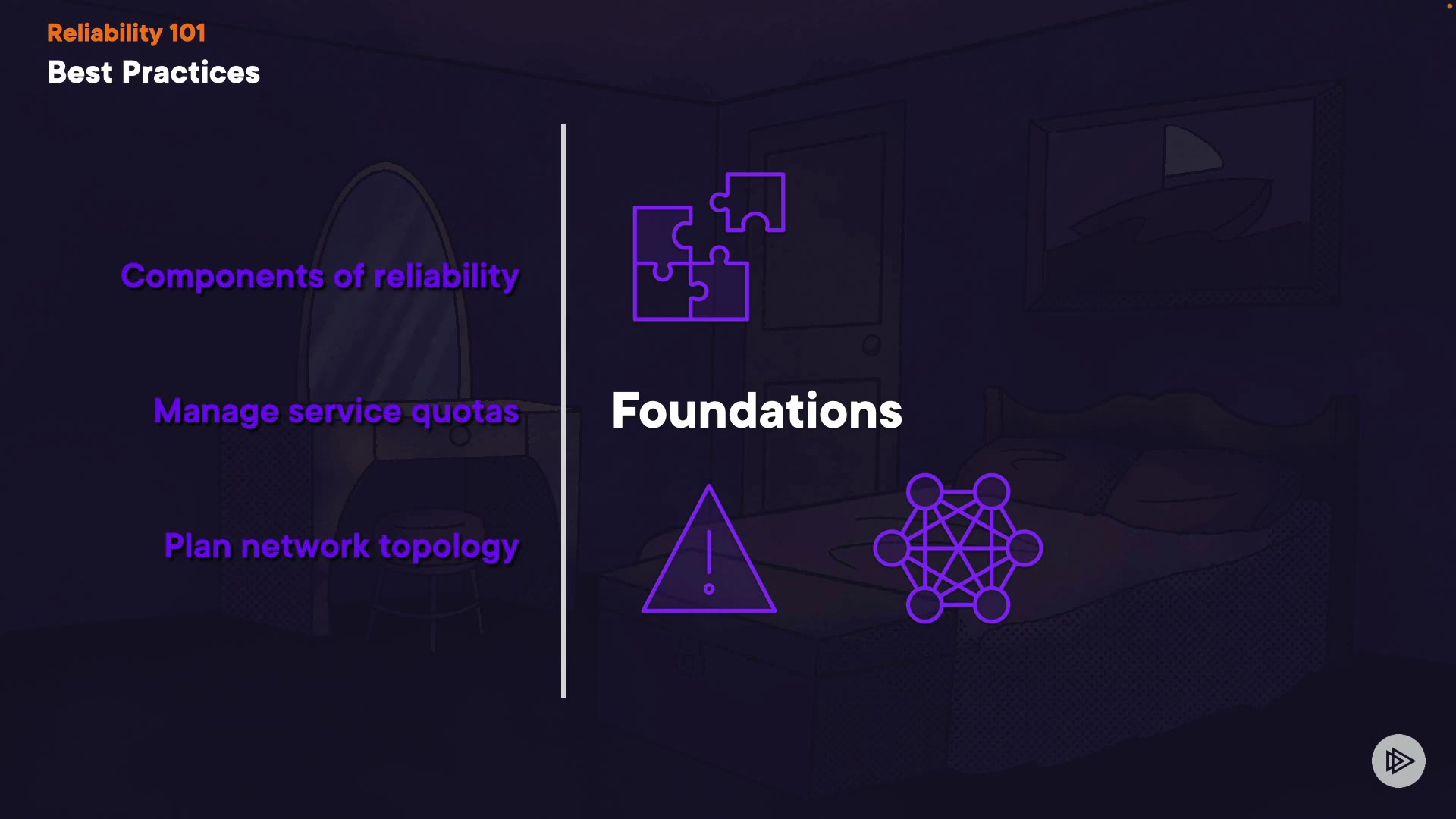 Reliability 101
Best Practices

Components of reliability

Manage service quotas

Plan network topology

Foundations